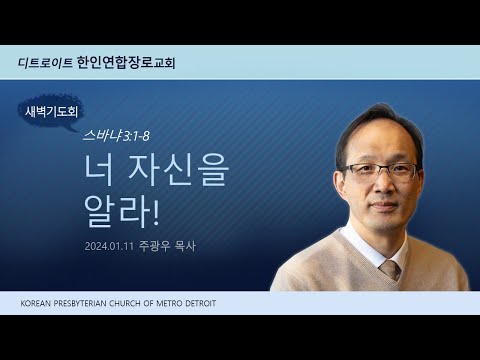 디트로이트 한인연합장로교회

새벽기도회

스바냐 3:1-8

너 자신을
알라!

2024.01.11 주광우 목사

KOREAN PRESBYTERIAN CHURCH OF METRO DETROIT